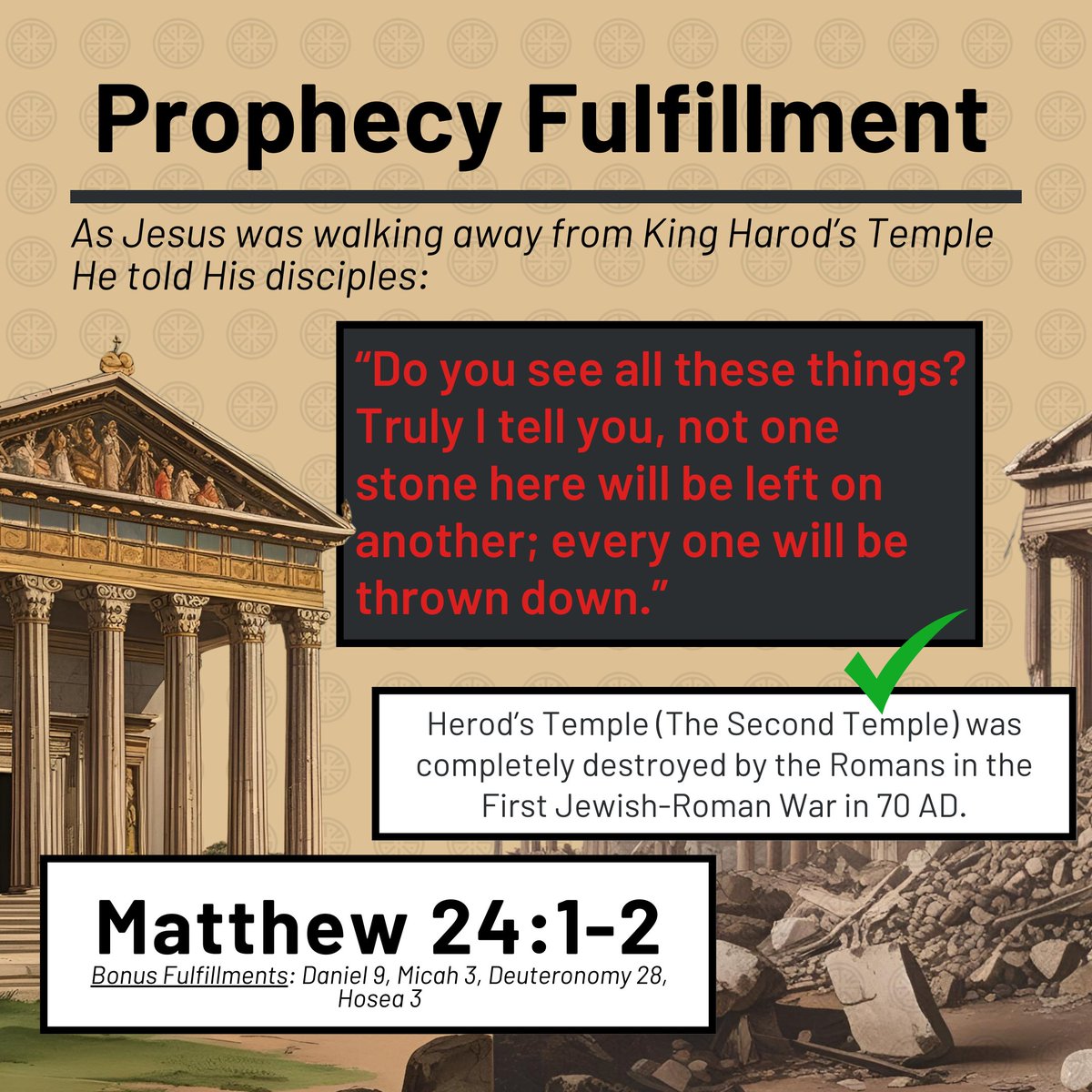 Prophecy Fulfillment

As Jesus was walking away from King Harod's Temple He told His disciples:

"Do you see all these things? Truly I tell you, not one stone here will be left on another; every one will be thrown down."

Herod's Temple (The Second Temple) was completely destroyed by the Romans in the First Jewish-Roman War in 70 AD.

Matthew 24:1-2

Bonus Fulfillments: Daniel 9, Micah 3, Deuteronomy 28, Hosea 3